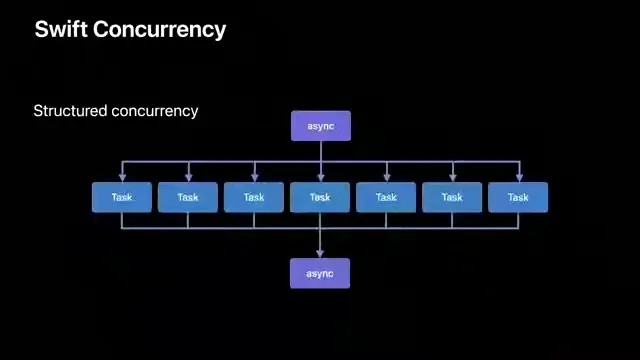 Swift Concurrency

Structured concurrency

async

Task

Task

Task

Task

Task

Task

Task

async